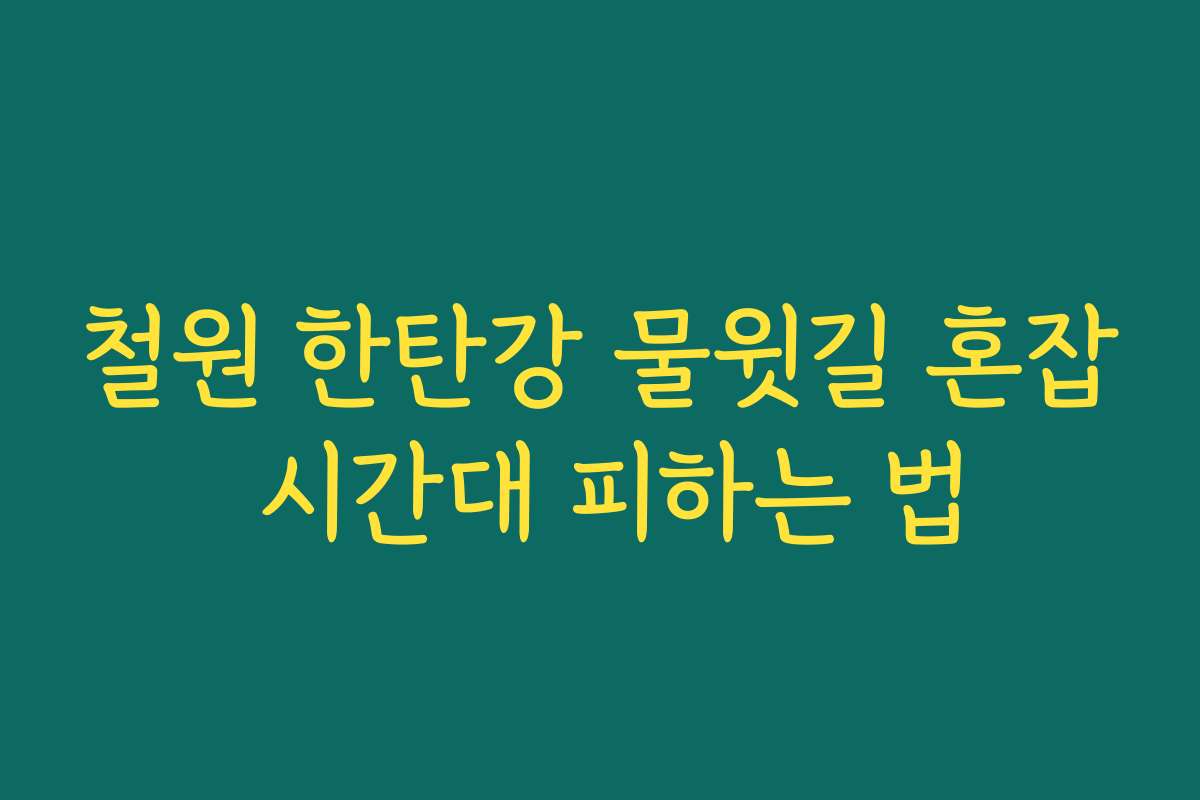 철원 한탄강 물윗길 혼잡 시간대 피하는 법